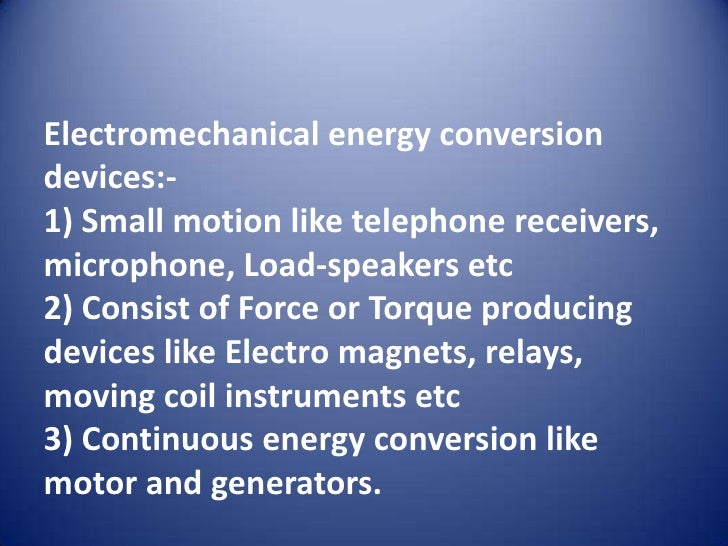 Electromechanical energy conversion devices:-
1) Small motion like telephone receivers, microphone, Load-speakers etc
2) Consist of Force or Torque producing devices like Electro magnets, relays, moving coil instruments etc
3) Continuous energy conversion like motor and generators.